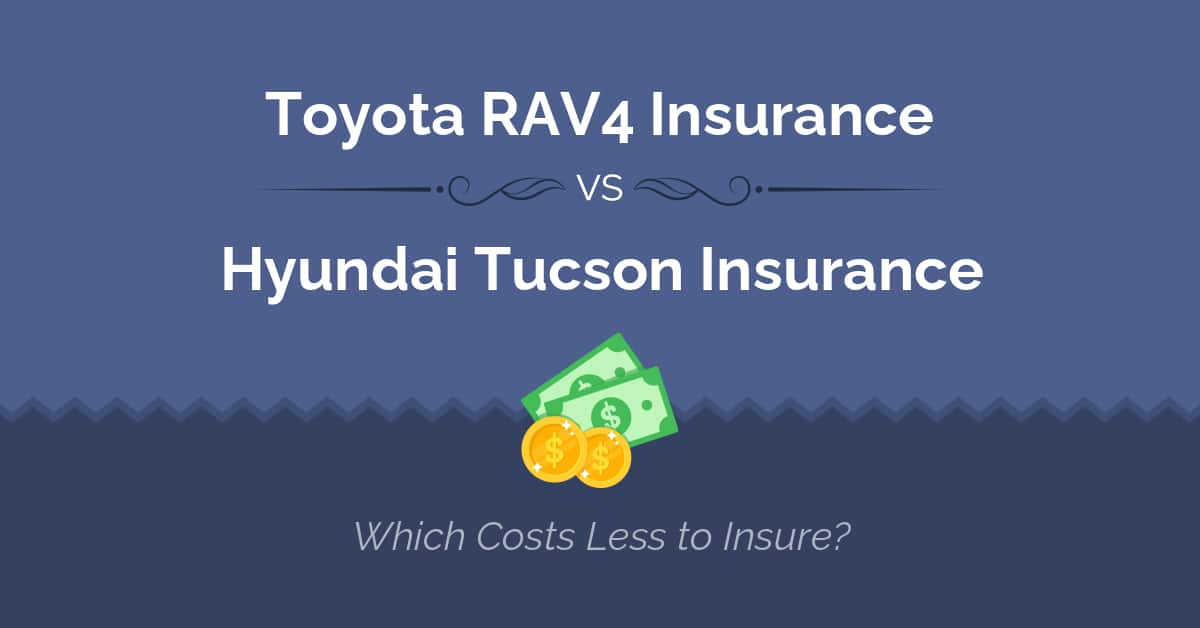 Toyota RAV4 Insurance

VS

Hyundai Tucson Insurance

Which Costs Less to Insure?